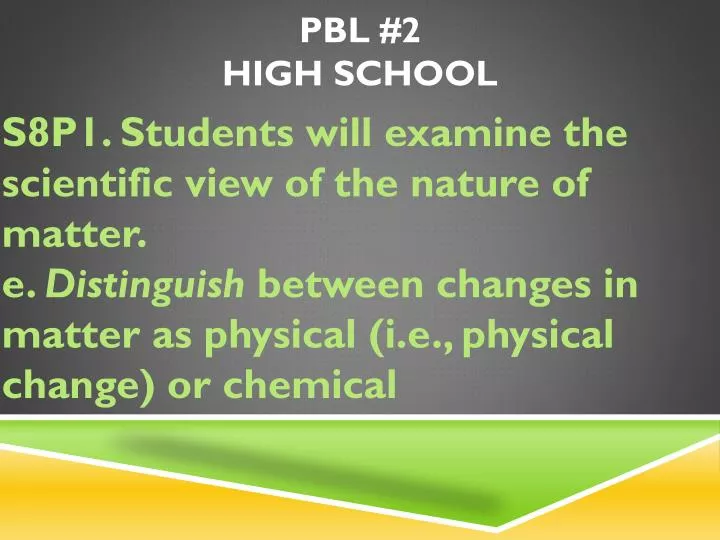 PBL #2
HIGH SCHOOL

S8P1. Students will examine the scientific view of the nature of matter.
e. Distinguish between changes in matter as physical (i.e., physical change) or chemical